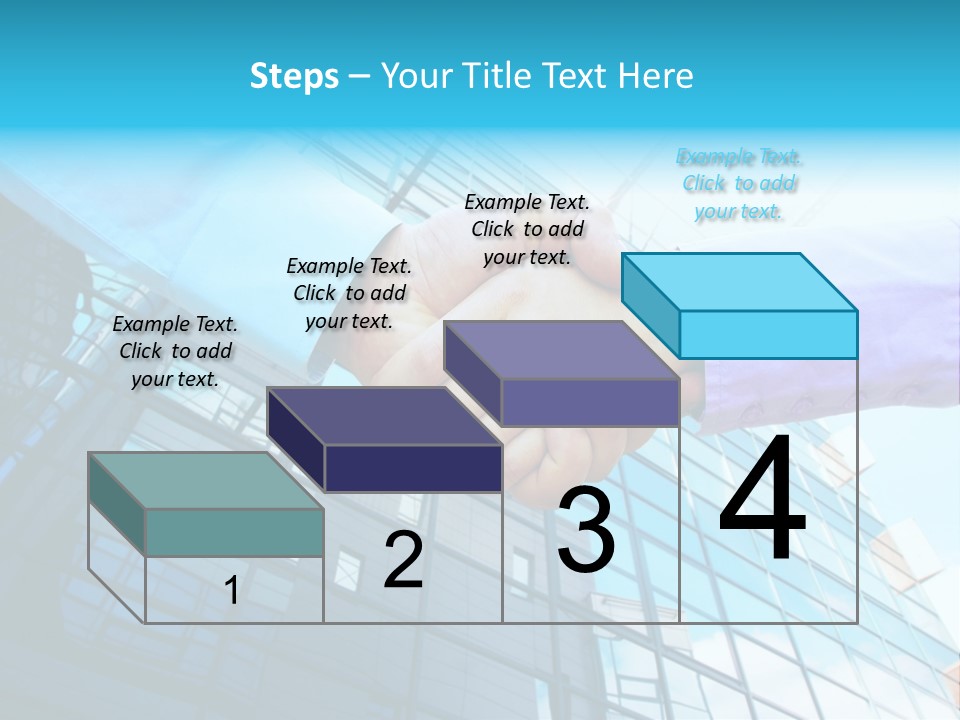 Steps – Your Title Text Here

Example Text. Click to add your text.

Example Text. Click to add your text.

Example Text. Click to add your text.

Example Text. Click to add your text.

1

2

3

4